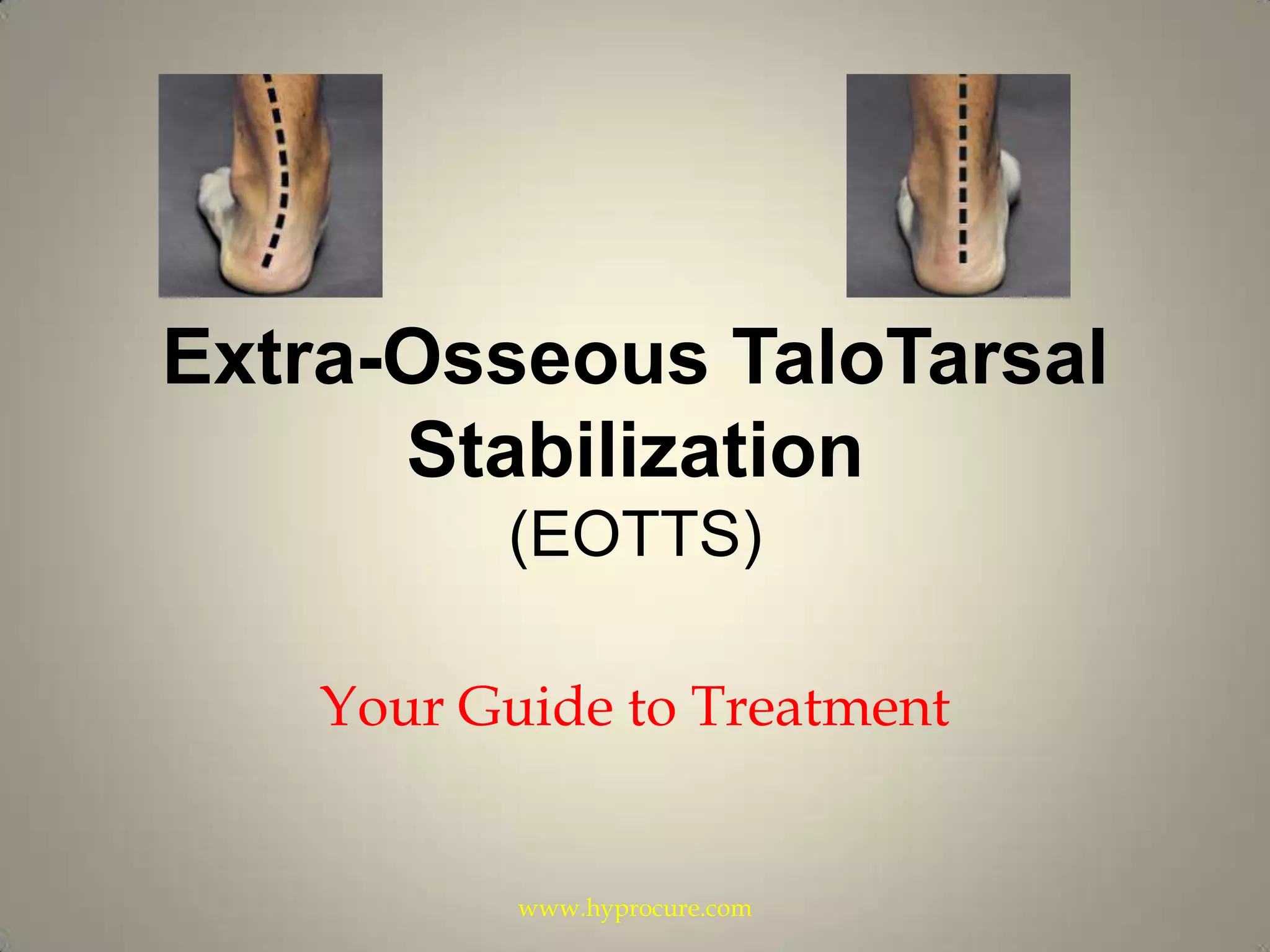 Extra-Osseous TaloTarsal Stabilization
(EOTTS)

Your Guide to Treatment

www.hyprocure.com